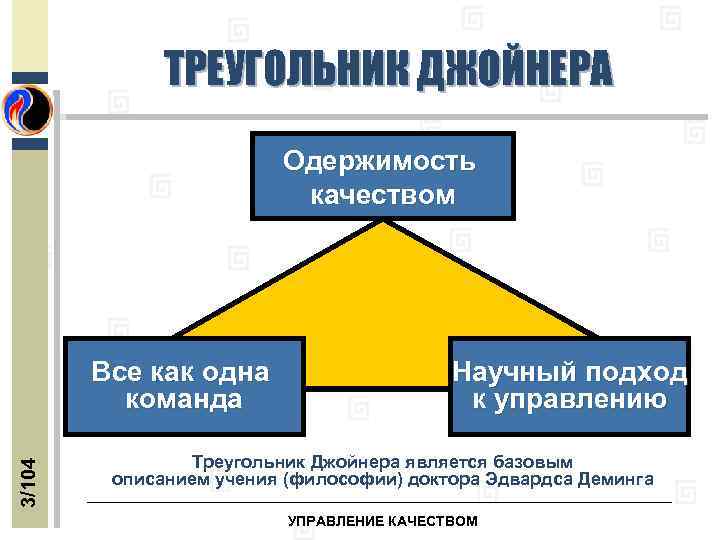 ТРЕУГОЛЬНИК ДЖОЙНЕРА

Одержимость качеством

Все как одна команда

Научный подход к управлению

Треугольник Джойнера является базовым описанием учения (философии) доктора Эдвардса Деминга

3/104

УПРАВЛЕНИЕ КАЧЕСТВОМ